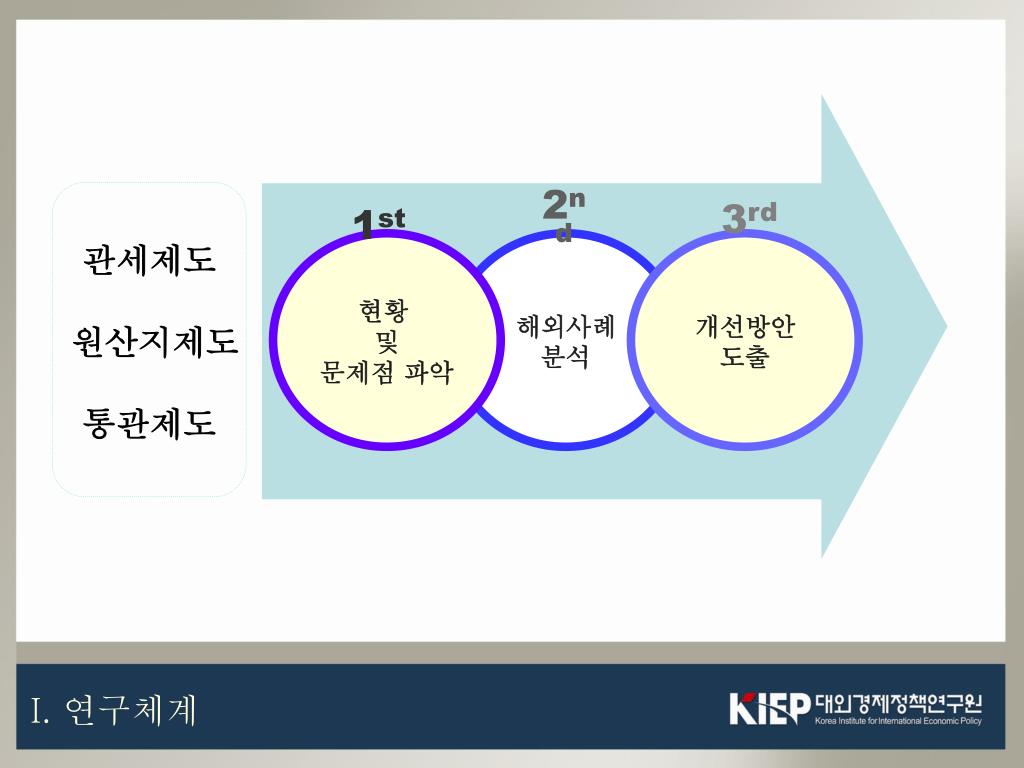 관세제도

원산지제도

통관제도

1st

현황
및
문제점 파악

2nd

해외사례
분석

3rd

개선방안
도출

I. 연구체계

KIEP 대외경제정책연구원
Korea Institute for International Economic Policy